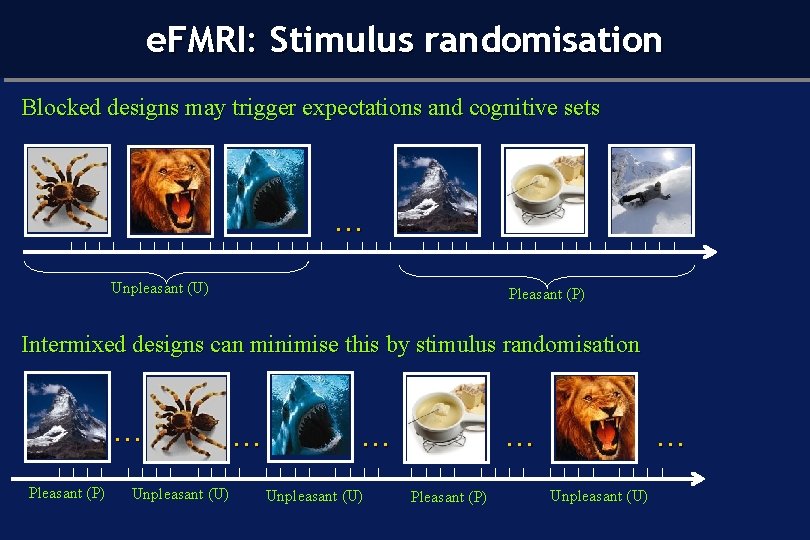 eFMRI: Stimulus randomisation

Blocked designs may trigger expectations and cognitive sets

...

Unpleasant (U)

Pleasant (P)

Intermixed designs can minimise this by stimulus randomisation

... ... ... ... ...

Pleasant (P) Unpleasant (U) Unpleasant (U) Pleasant (P) Unpleasant (U)